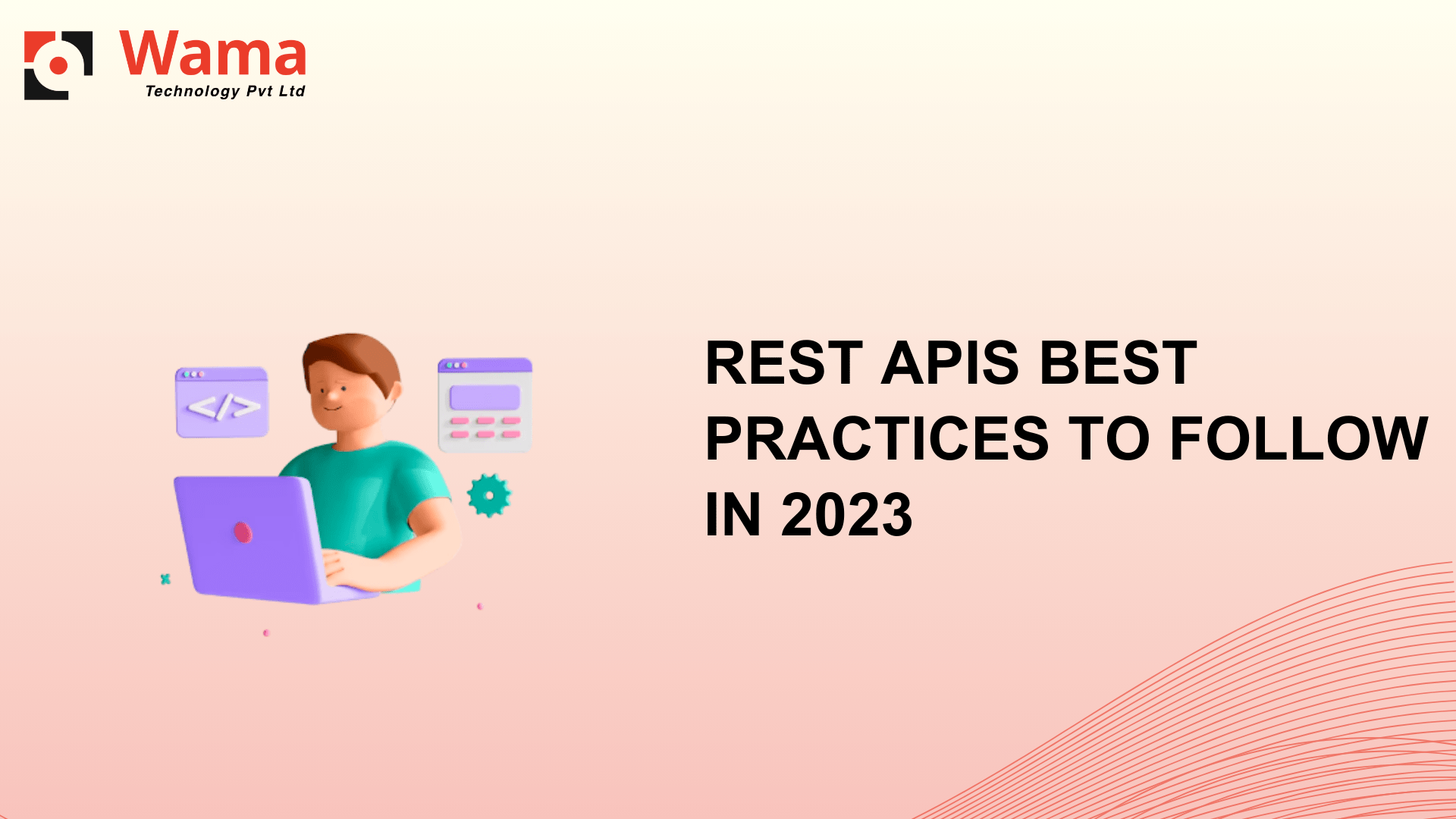 Wama
Technology Pvt Ltd

</>

REST APIS BEST PRACTICES TO FOLLOW IN 2023